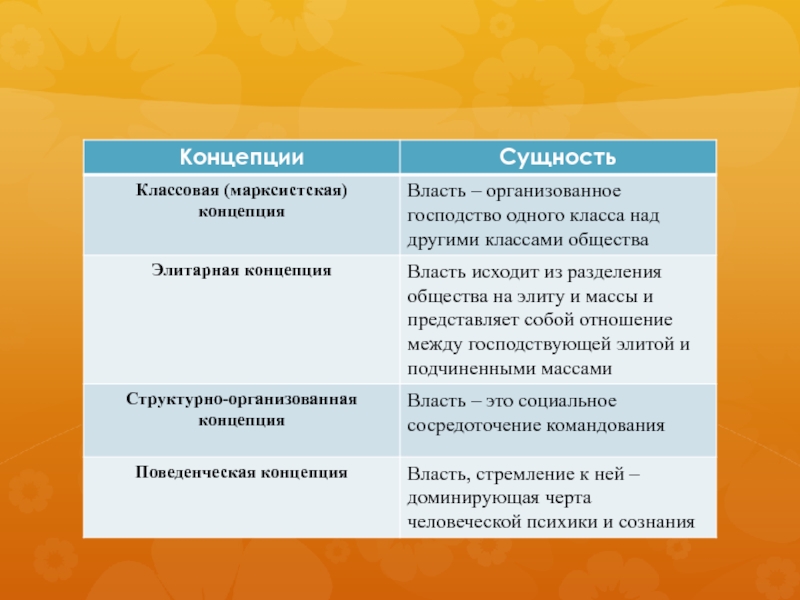 | Концепции | Сущность |
|---|---|
| Классовая (марксистская) концепция | Власть – организованное господство одного класса над другими классами общества |
| Элитарная концепция | Власть исходит из разделения общества на элиту и массы и представляет собой отношение между господствующей элитой и подчиненными массами |
| Структурно-организованная концепция | Власть – это социальное сосредоточение командования |
| Поведенческая концепция | Власть, стремление к ней – доминирующая черта человеческой психики и сознания |